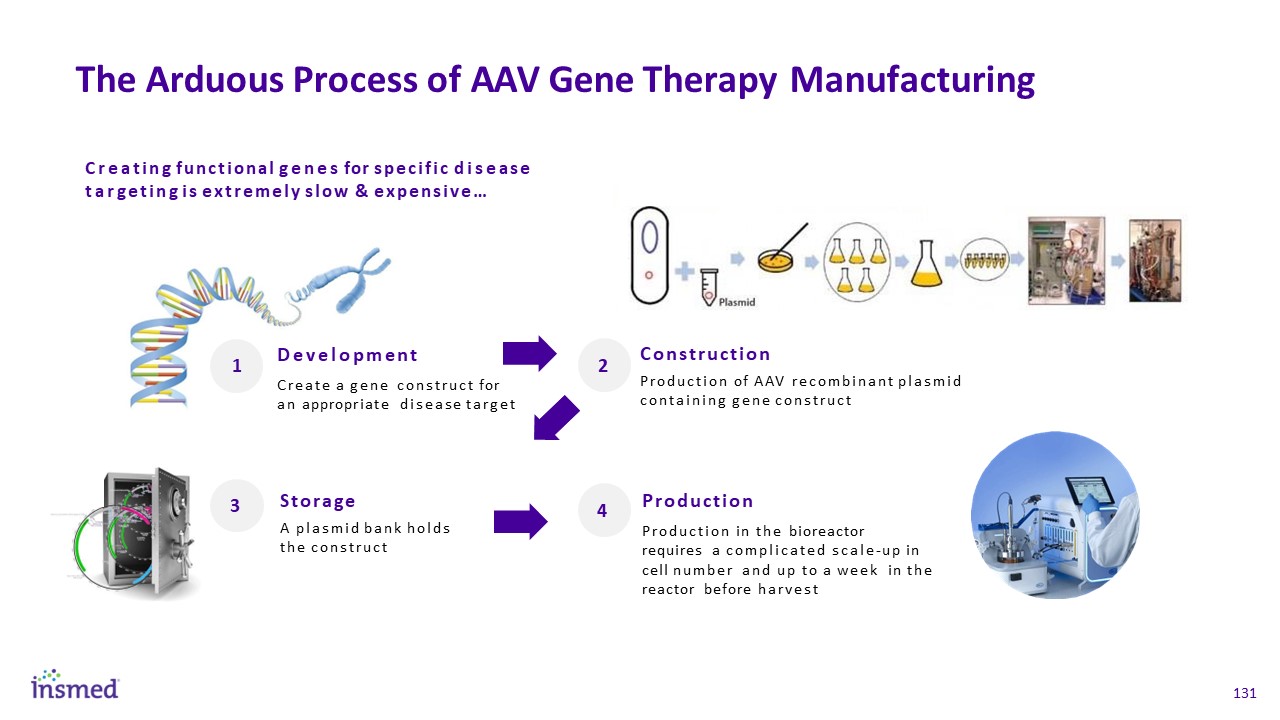 The Arduous Process of AAV Gene Therapy Manufacturing

Creating functional genes for specific disease targeting is extremely slow & expensive…

Plasmid

1 Development
Create a gene construct for an appropriate disease target

2 Construction
Production of AAV recombinant plasmid containing gene construct

3 Storage
A plasmid bank holds the construct

4 Production
Production in the bioreactor requires a complicated scale-up in cell number and up to a week in the reactor before harvest

insmed

131